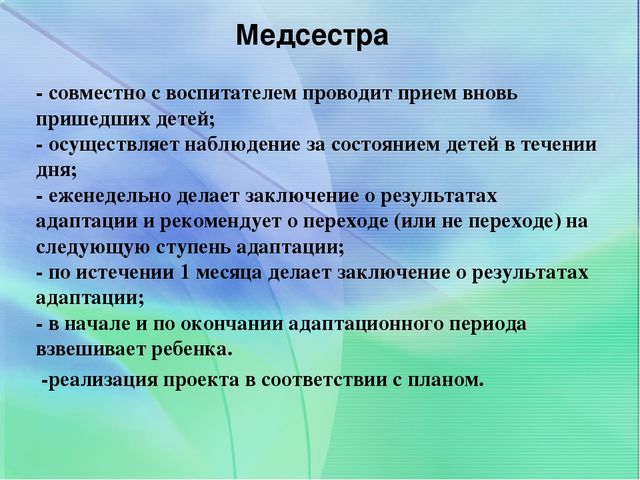 Медсестра

- совместно с воспитателем проводит прием вновь пришедших детей;
- осуществляет наблюдение за состоянием детей в течении дня;
- еженедельно делает заключение о результатах адаптации и рекомендует о переходе (или не переходе) на следующую ступень адаптации;
- по истечении 1 месяца делает заключение о результатах адаптации;
- в начале и по окончании адаптационного периода взвешивает ребенка.

-реализация проекта в соответствии с планом.